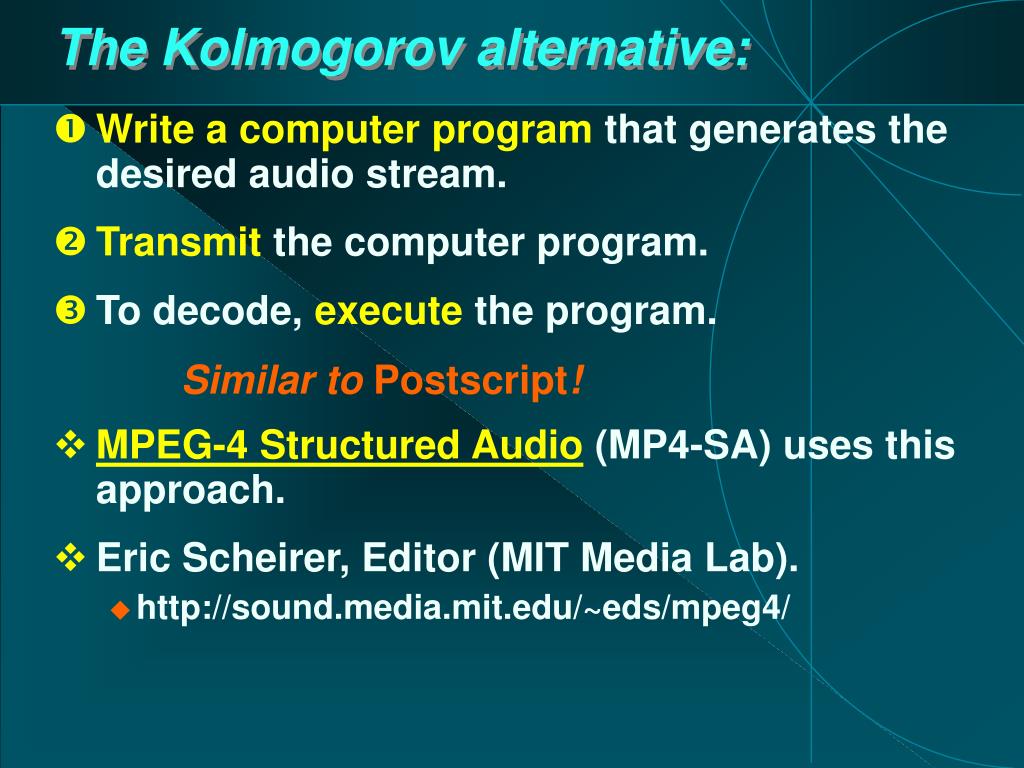 The Kolmogorov alternative:

❶ Write a computer program that generates the desired audio stream.

❷ Transmit the computer program.

❸ To decode, execute the program.

Similar to Postscript!

❖ MPEG-4 Structured Audio (MP4-SA) uses this approach.

❖ Eric Scheirer, Editor (MIT Media Lab).

◆ http://sound.media.mit.edu/~eds/mpeg4/